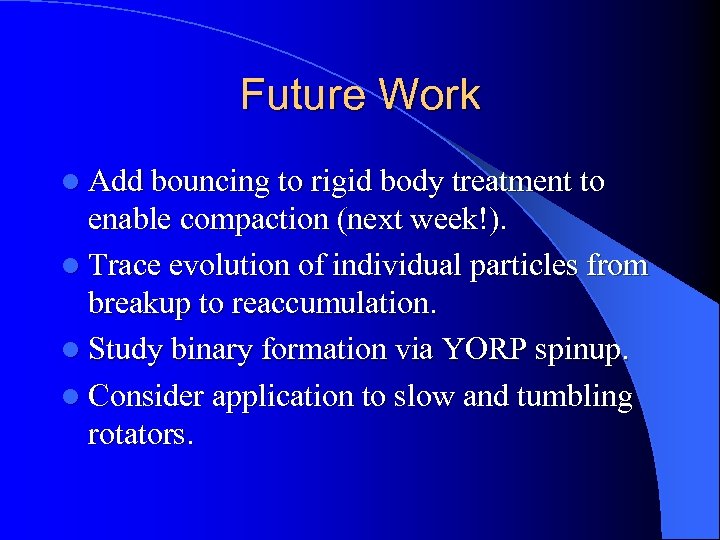 Future Work

- Add bouncing to rigid body treatment to enable compaction (next week!).
- Trace evolution of individual particles from breakup to reaccumulation.
- Study binary formation via YORP spinup.
- Consider application to slow and tumbling rotators.